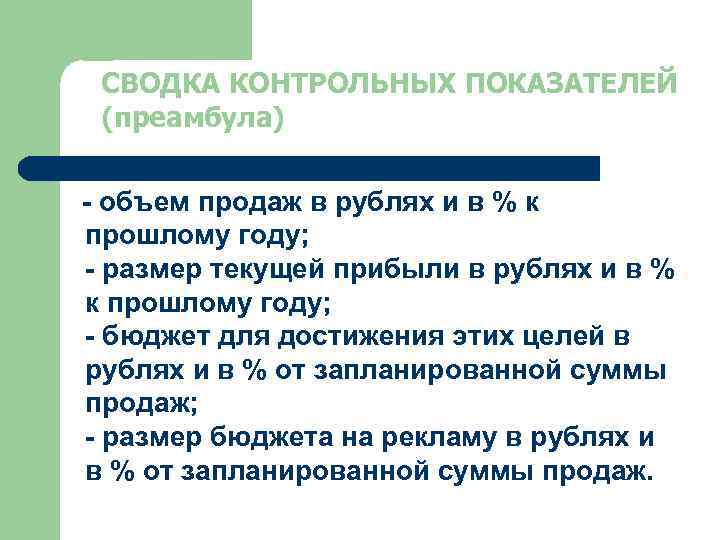 СВОДКА КОНТРОЛЬНЫХ ПОКАЗАТЕЛЕЙ (преамбула)

- объем продаж в рублях и в % к прошлому году;
- размер текущей прибыли в рублях и в % к прошлому году;
- бюджет для достижения этих целей в рублях и в % от запланированной суммы продаж;
- размер бюджета на рекламу в рублях и в % от запланированной суммы продаж.